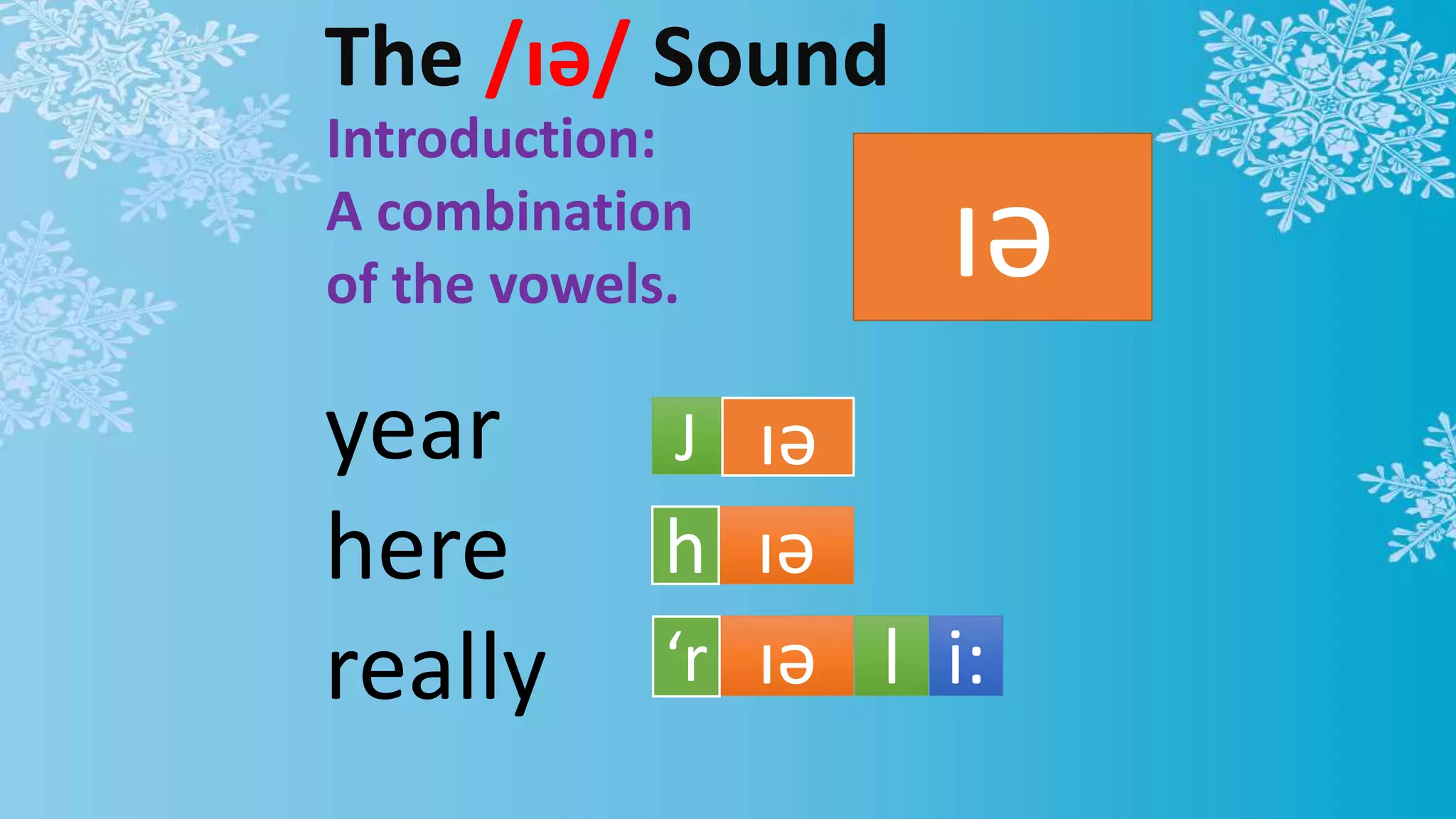 The /ɪə/ Sound

Introduction:
A combination of the vowels.

ɪə

year
J ɪə

here
h ɪə

really
‘r ɪə l i: